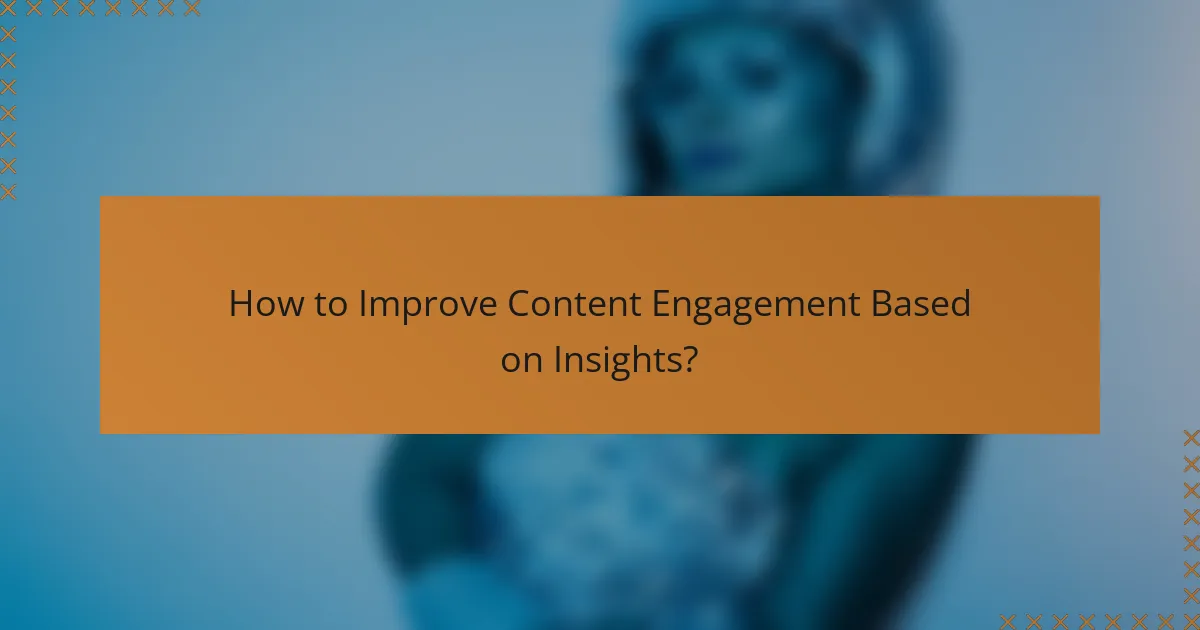 How to Improve Content Engagement Based on Insights?